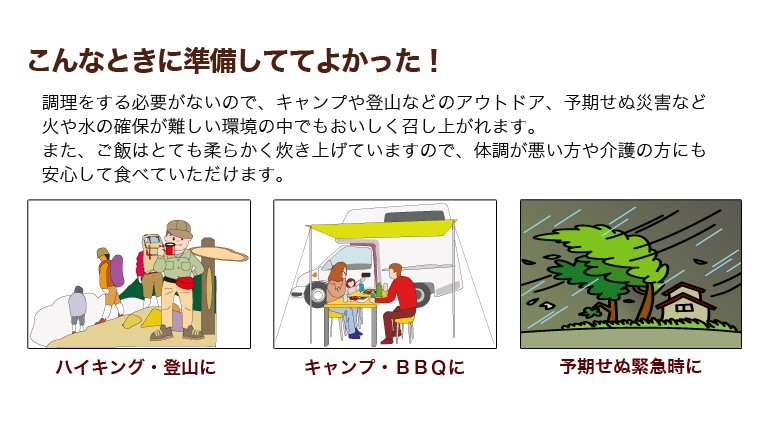 こんなときに準備しててよかった！

調理をする必要がないので、キャンプや登山などのアウトドア、予期せぬ災害など火や水の確保が難しい環境の中でもおいしく召し上がれます。
また、ご飯はとても柔らかく炊き上げていますので、体調が悪い方や介護の方にも安心して食べていただけます。

ハイキング・登山に

キャンプ・ＢＢＱに

予期せぬ緊急時に